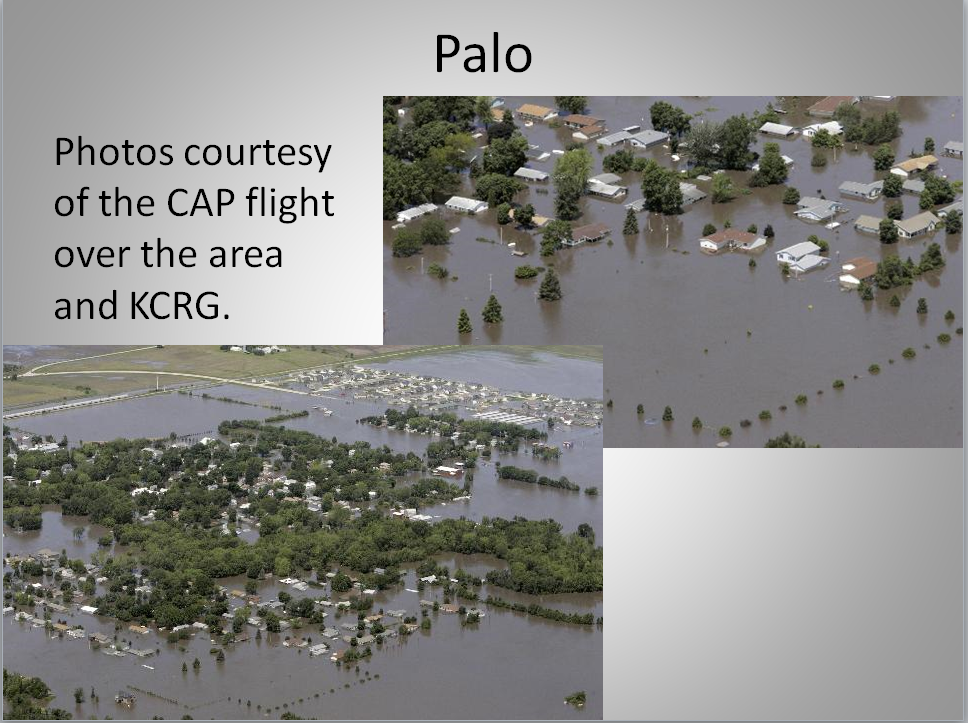 Palo

Photos courtesy of the CAP flight over the area and KCRG.